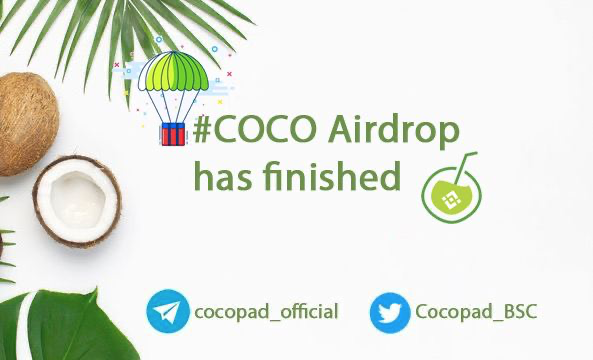 #COCO Airdrop has finished

cocopad_official

Cocopad_BSC